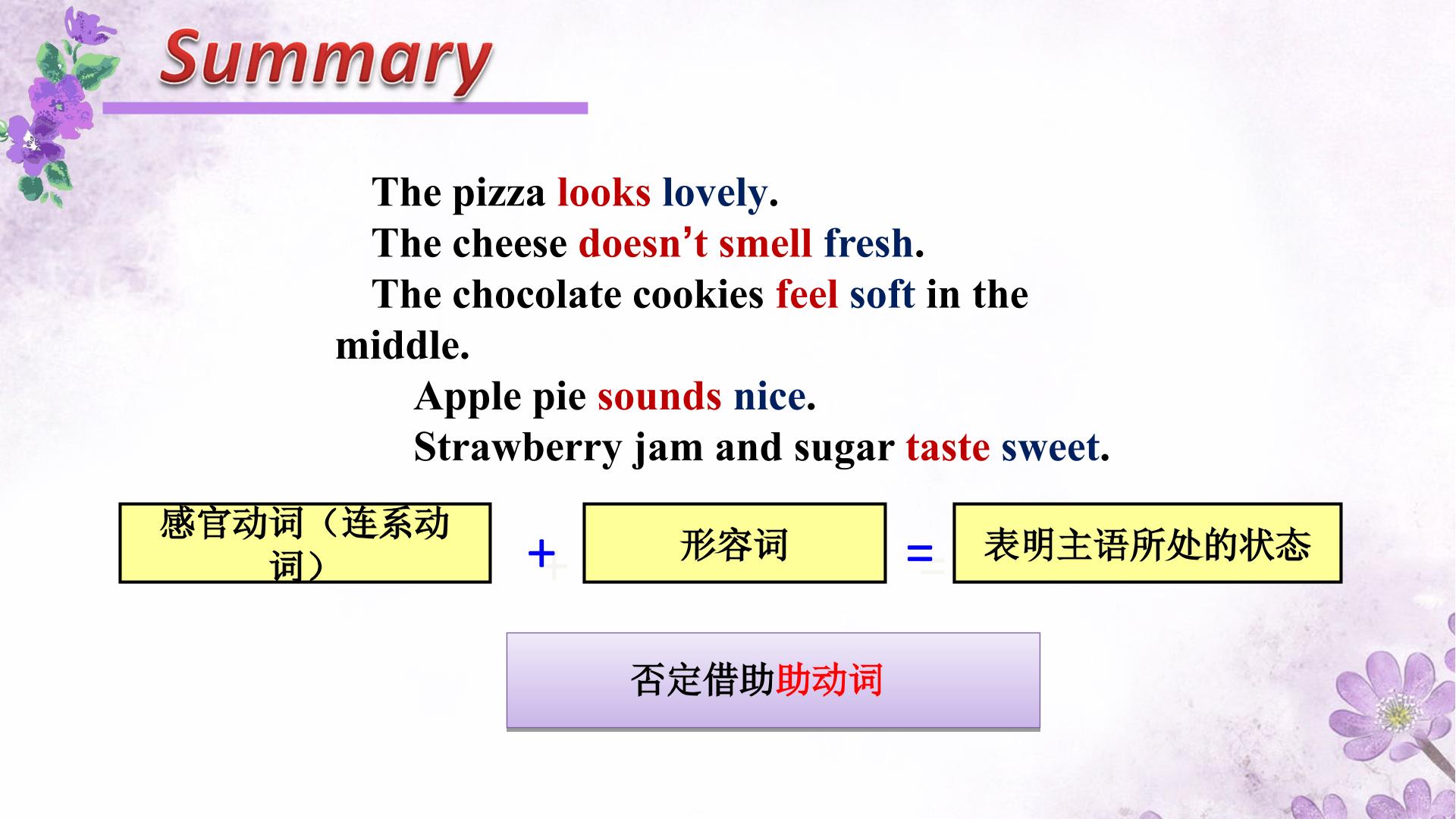 Summary

The pizza looks lovely.

The cheese doesn't smell fresh.

The chocolate cookies feel soft in the middle.

Apple pie sounds nice.

Strawberry jam and sugar taste sweet.

感官动词（连系动词）

+

形容词

=

表明主语所处的状态

否定借助助动词